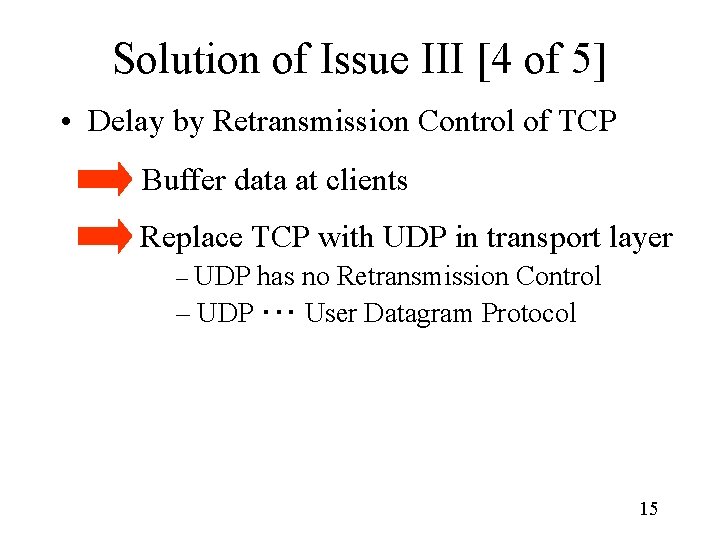 Solution of Issue III [4 of 5]

• Delay by Retransmission Control of TCP

Buffer data at clients

Replace TCP with UDP in transport layer

– UDP has no Retransmission Control

– UDP ・・・ User Datagram Protocol

15